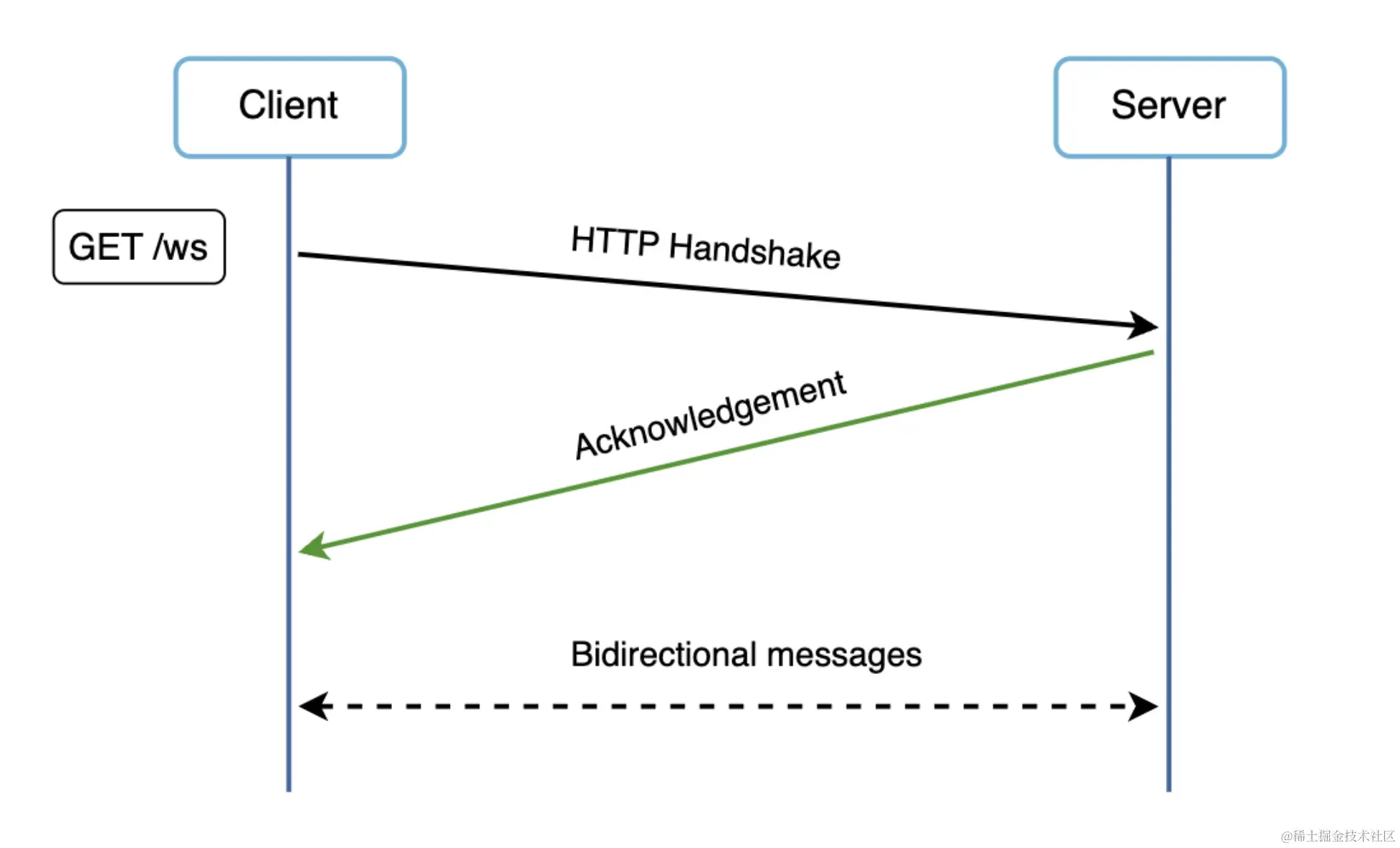 Client

Server

GET /ws

HTTP Handshake

Acknowledgement

Bidirectional messages

@稀土掘金技术社区